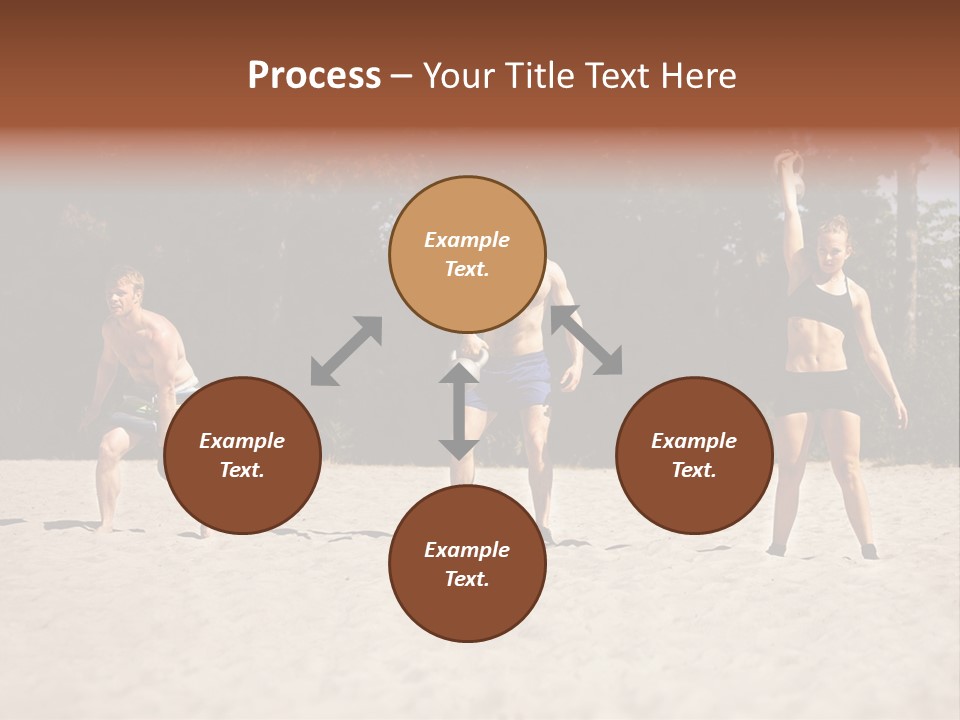 Process – Your Title Text Here

Example Text.

Example Text.

Example Text.

Example Text.